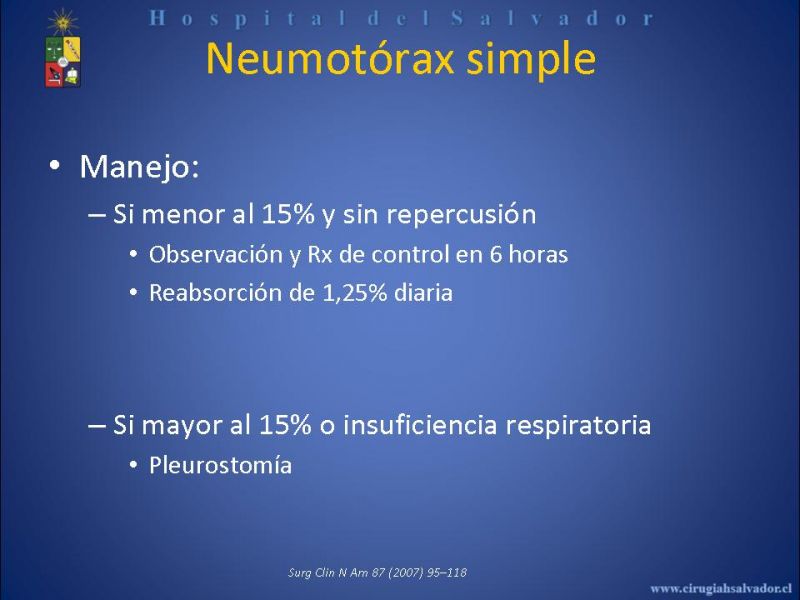 Hospital del Salvador

Neumotórax simple

• Manejo:
– Si menor al 15% y sin repercusión
• Observación y Rx de control en 6 horas
• Reabsorción de 1,25% diaria

– Si mayor al 15% o insuficiencia respiratoria
• Pleurostomía

Surg Clin N Am 87 (2007) 95–118

www.cirugiahsalvador.cl